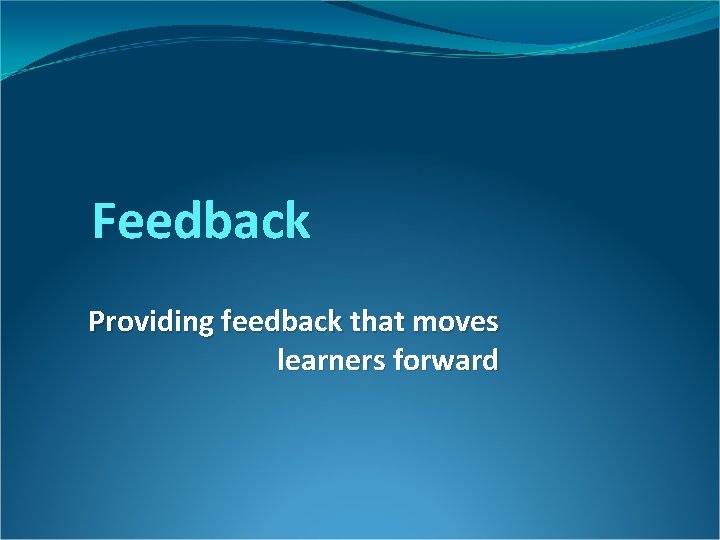 Feedback

Providing feedback that moves learners forward